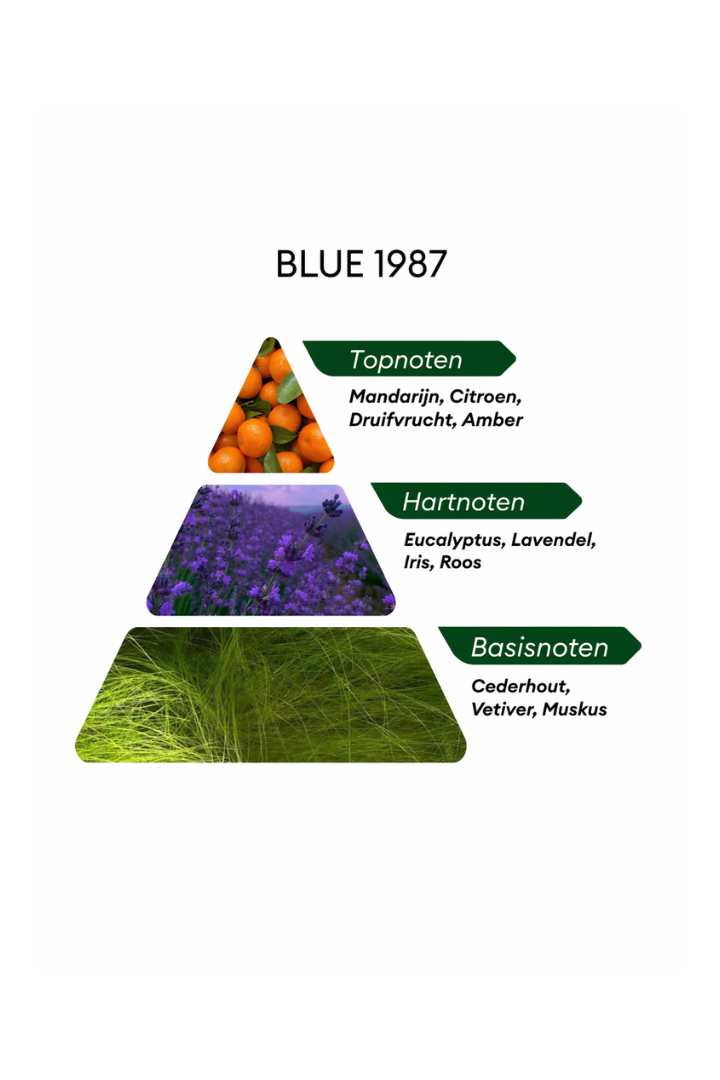 BLUE 1987

Topnoten

Mandarijn, Citroen, Druifvrucht, Amber

Hartnoten

Eucalyptus, Lavendel, Iris, Roos

Basisnoten

Cederhout, Vetiver, Muskus